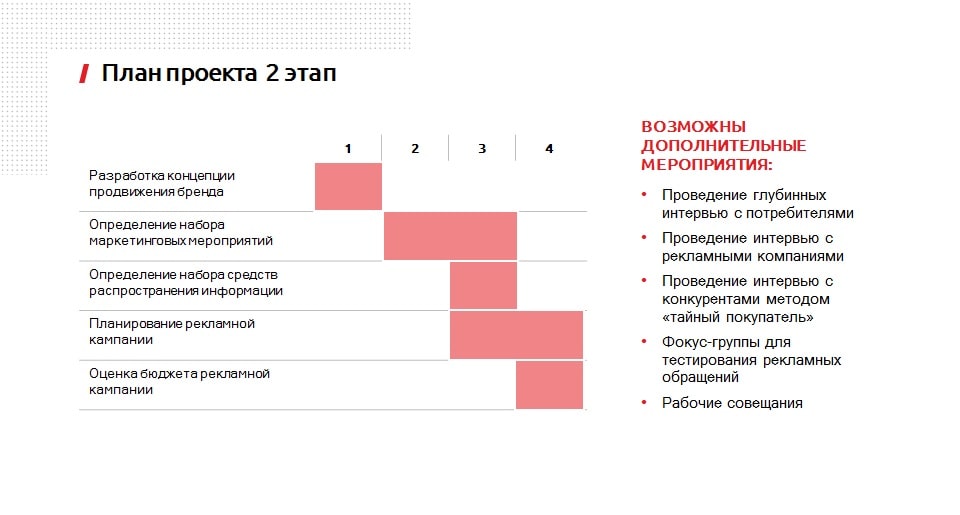 План проекта 2 этап

| | 1 | 2 | 3 | 4 |
|---|---|---|---|---|
| Разработка концепции продвижения бренда | | | | |
| Определение набора маркетинговых мероприятий | | | | |
| Определение набора средств распространения информации | | | | |
| Планирование рекламной кампании | | | | |
| Оценка бюджета рекламной кампании | | | | |

ВОЗМОЖНЫ ДОПОЛНИТЕЛЬНЫЕ МЕРОПРИЯТИЯ:

• Проведение глубинных интервью с потребителями
• Проведение интервью с рекламными компаниями
• Проведение интервью с конкурентами методом «тайный покупатель»
• Фокус-группы для тестирования рекламных обращений
• Рабочие совещания